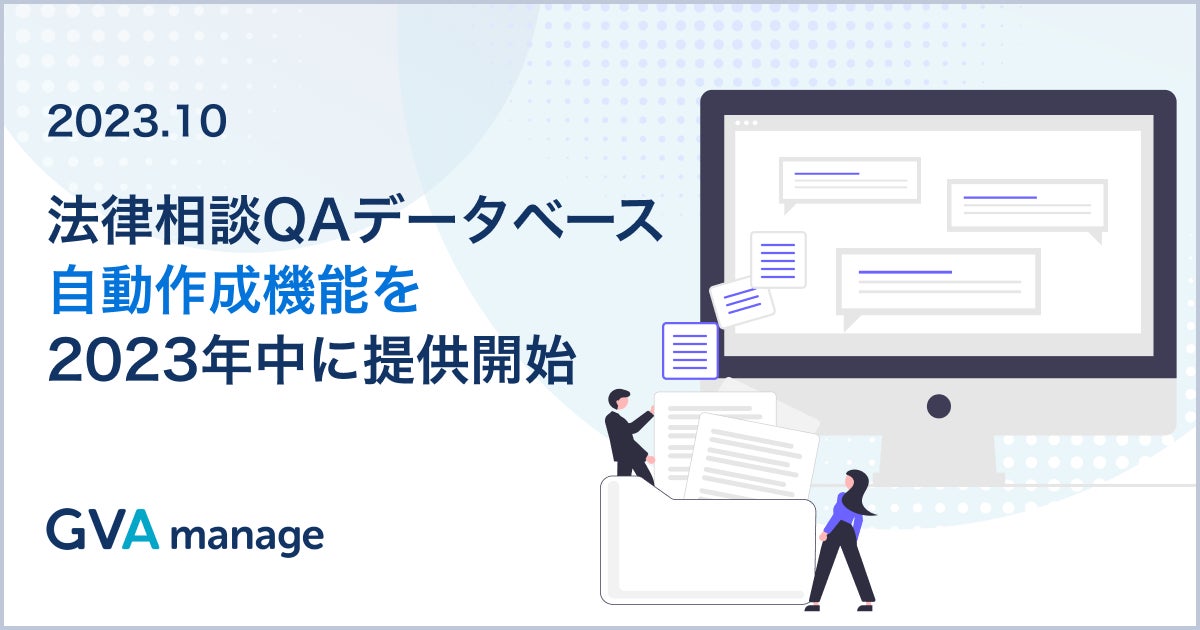 2023.10

法律相談QAデータベース
自動作成機能を
2023年中に提供開始

GVA manage